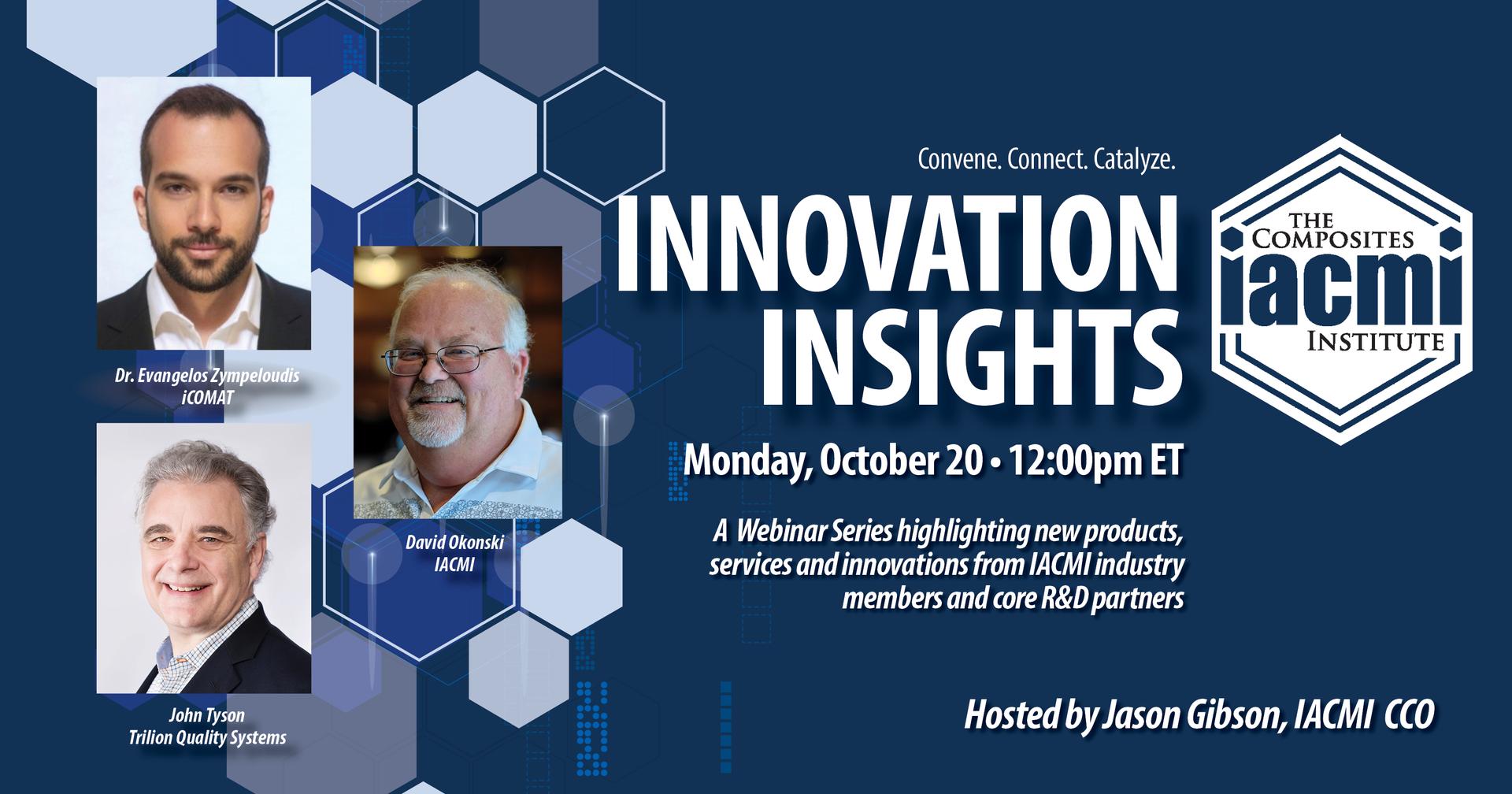 Dr. Evangelos Zympeloudis
iCOMAT

David Okonski
IACMI

John Tyson
Trilion Quality Systems

Convene. Connect. Catalyze.

INNOVATION INSIGHTS

THE COMPOSITES
iacmi
INSTITUTE

Monday, October 20 • 12:00pm ET

A Webinar Series highlighting new products, services and innovations from IACMI industry members and core R&D partners

Hosted by Jason Gibson, IACMI CCO